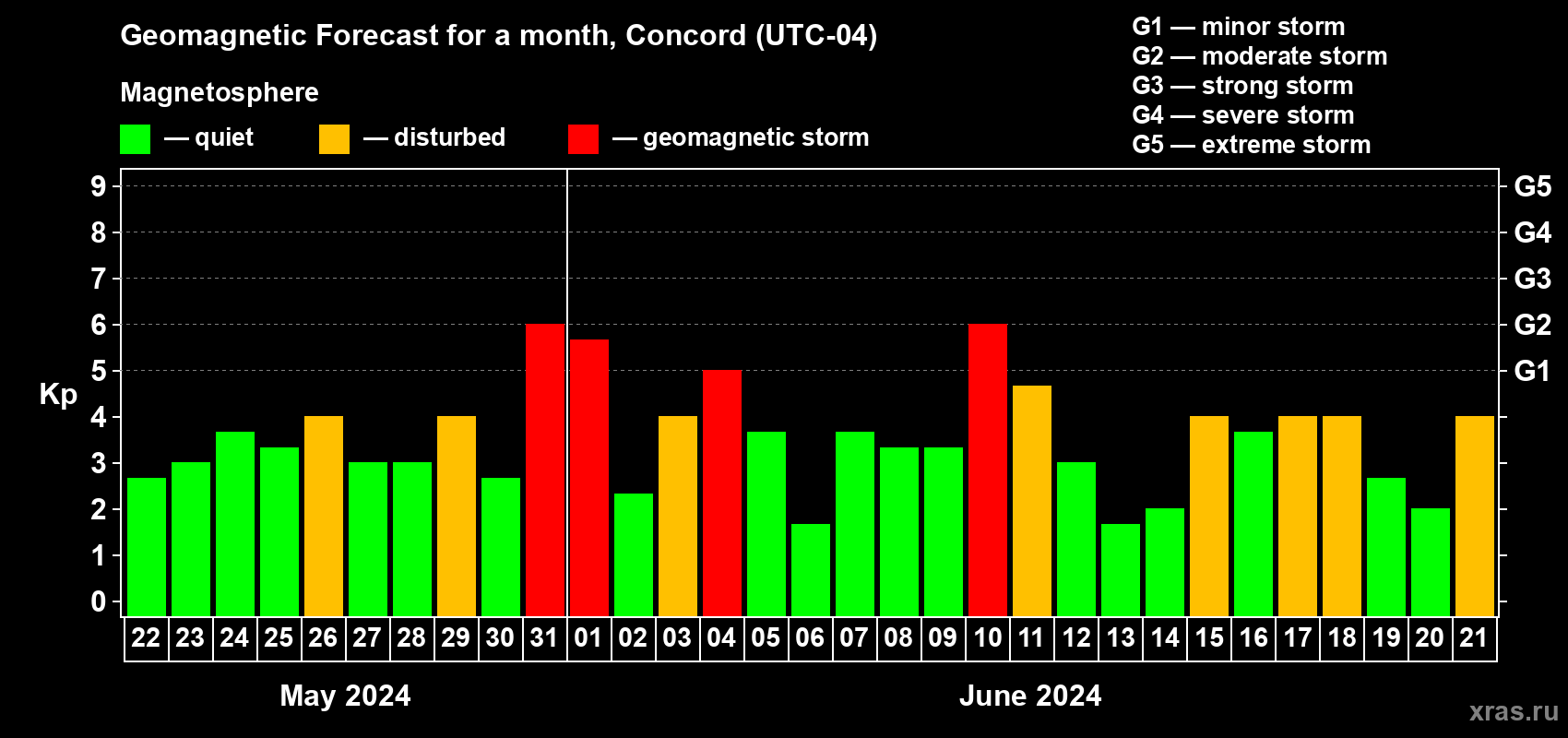 Geomagnetic Forecast for a month, Concord (UTC-04)

Magnetosphere

— quiet — disturbed — geomagnetic storm

G1 — minor storm
G2 — moderate storm
G3 — strong storm
G4 — severe storm
G5 — extreme storm

Kp

9
8
7
6
5
4
3
2
1
0

G5
G4
G3
G2
G1

22 23 24 25 26 27 28 29 30 31 01 02 03 04 05 06 07 08 09 10 11 12 13 14 15 16 17 18 19 20 21

May 2024

June 2024

xras.ru